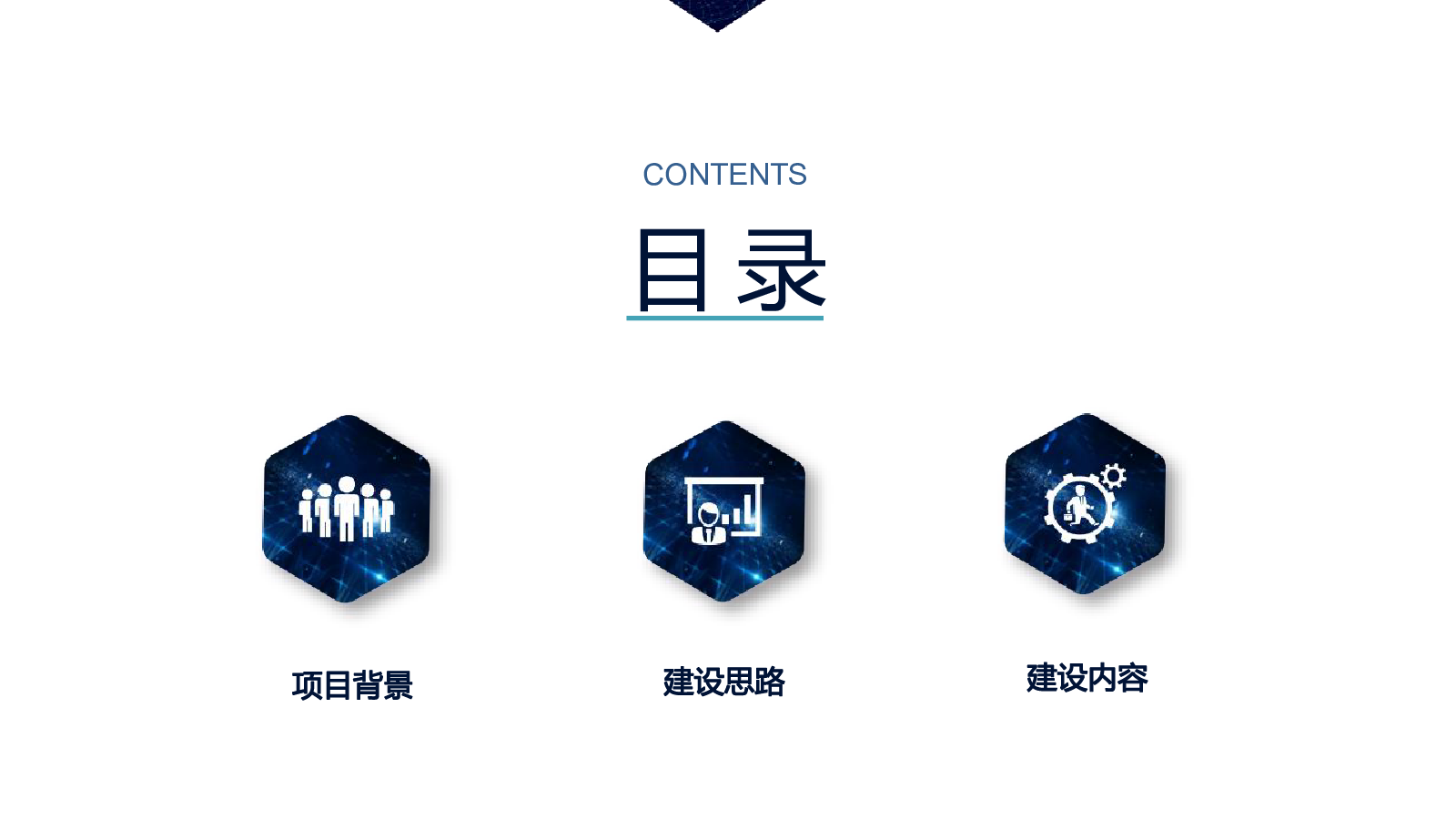 CONTENTS

目录

项目背景

建设思路

建设内容